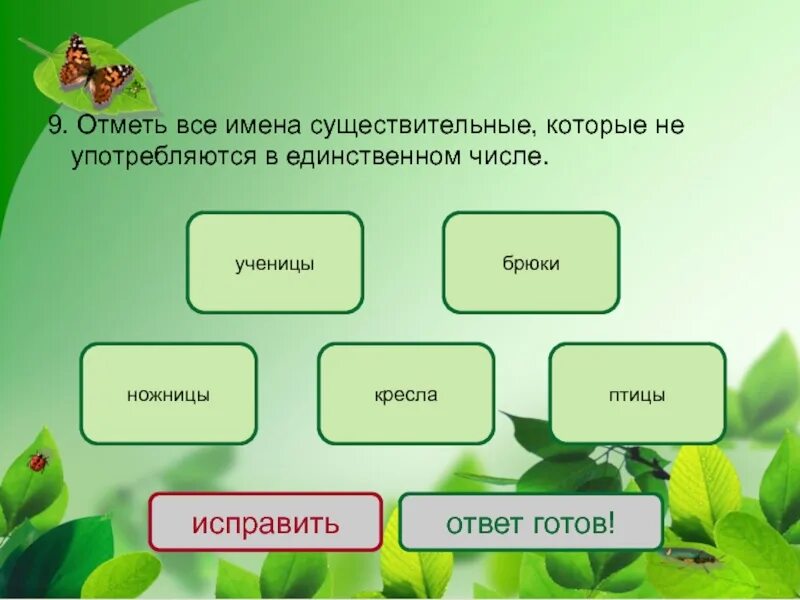 9. Отметь все имена существительные, которые не употребляются в единственном числе.

ученицы

брюки

ножницы

кресла

птицы

исправить

ответ готов!